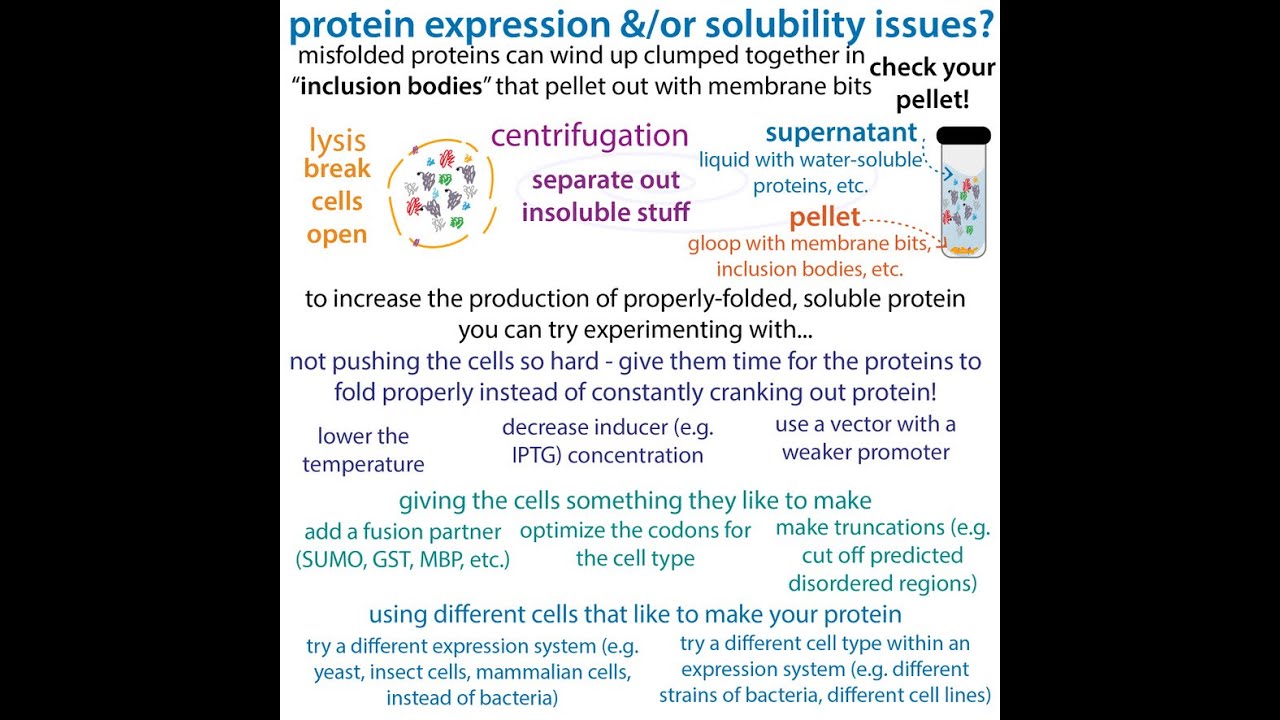 protein expression &/or solubility issues?
misfolded proteins can wind up clumped together in "inclusion bodies" that pellet out with membrane bits

check your pellet!

lysis
break cells open

centrifugation
separate out insoluble stuff

supernatant
liquid with water-soluble proteins, etc.

pellet
gloop with membrane bits, inclusion bodies, etc.

to increase the production of properly-folded, soluble protein you can try experimenting with...

not pushing the cells so hard - give them time for the proteins to fold properly instead of constantly cranking out protein!

lower the temperature

decrease inducer (e.g. IPTG) concentration

use a vector with a weaker promoter

giving the cells something they like to make

add a fusion partner (SUMO, GST, MBP, etc.)

optimize the codons for the cell type

make truncations (e.g. cut off predicted disordered regions)

using different cells that like to make your protein

try a different expression system (e.g. yeast, insect cells, mammalian cells, instead of bacteria)

try a different cell type within an expression system (e.g. different strains of bacteria, different cell lines)